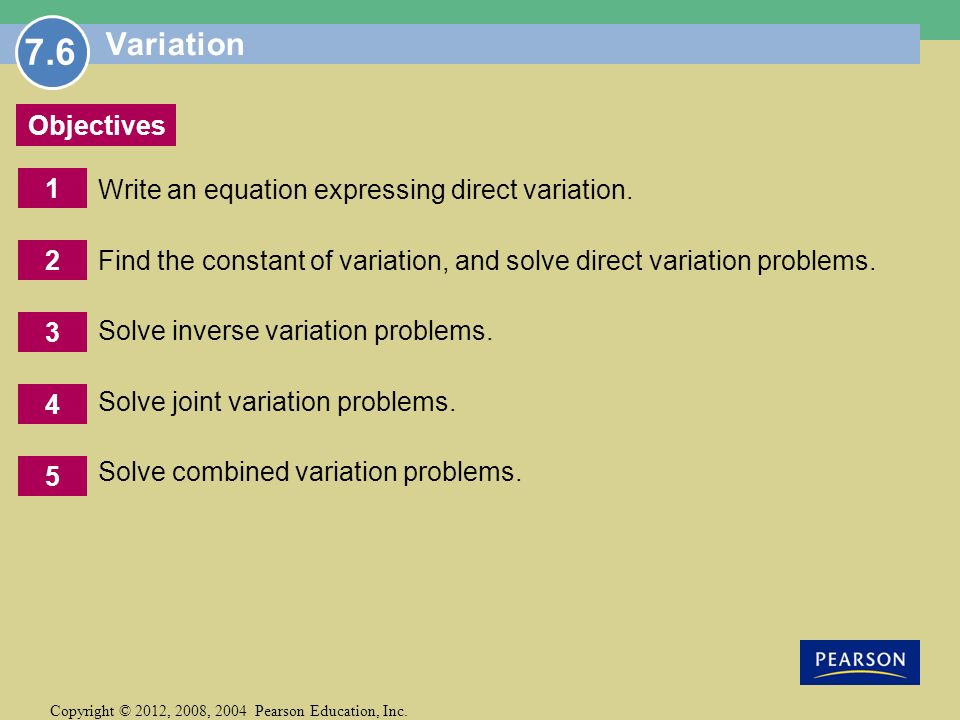 7.6 Variation

Objectives

1 Write an equation expressing direct variation.

2 Find the constant of variation, and solve direct variation problems.

3 Solve inverse variation problems.

4 Solve joint variation problems.

5 Solve combined variation problems.

PEARSON

Copyright © 2012, 2008, 2004 Pearson Education, Inc.